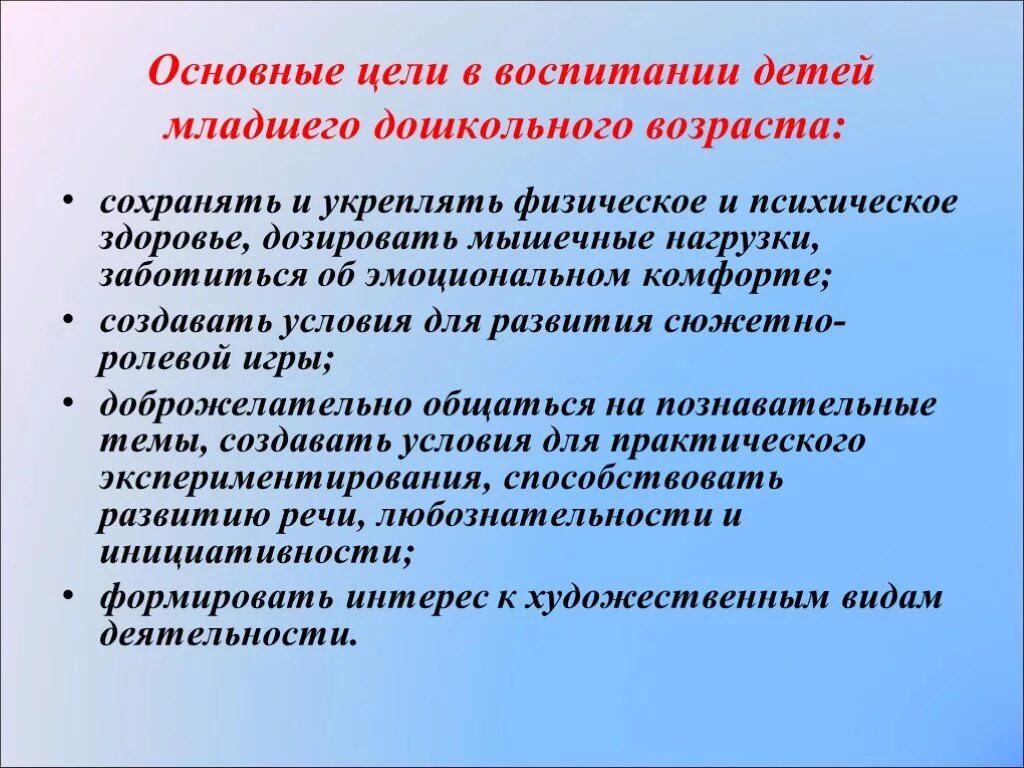 Основные цели в воспитании детей младшего дошкольного возраста:

• сохранять и укреплять физическое и психическое здоровье, дозировать мышечные нагрузки, заботиться об эмоциональном комфорте;

• создавать условия для развития сюжетно-ролевой игры;

• доброжелательно общаться на познавательные темы, создавать условия для практического экспериментирования, способствовать развитию речи, любознательности и инициативности;

• формировать интерес к художественным видам деятельности.